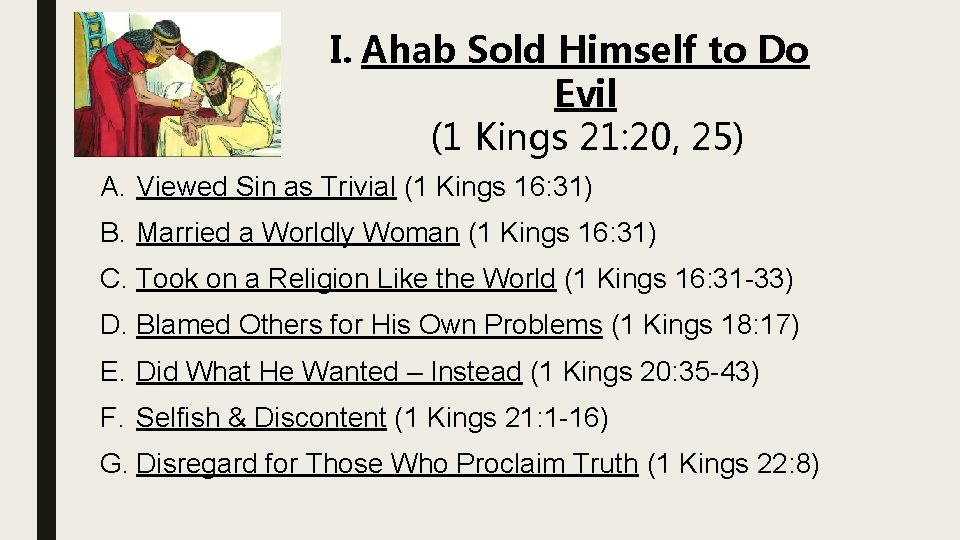 I. Ahab Sold Himself to Do Evil
(1 Kings 21:20, 25)

A. Viewed Sin as Trivial (1 Kings 16:31)

B. Married a Worldly Woman (1 Kings 16:31)

C. Took on a Religion Like the World (1 Kings 16:31-33)

D. Blamed Others for His Own Problems (1 Kings 18:17)

E. Did What He Wanted – Instead (1 Kings 20:35-43)

F. Selfish & Discontent (1 Kings 21:1-16)

G. Disregard for Those Who Proclaim Truth (1 Kings 22:8)